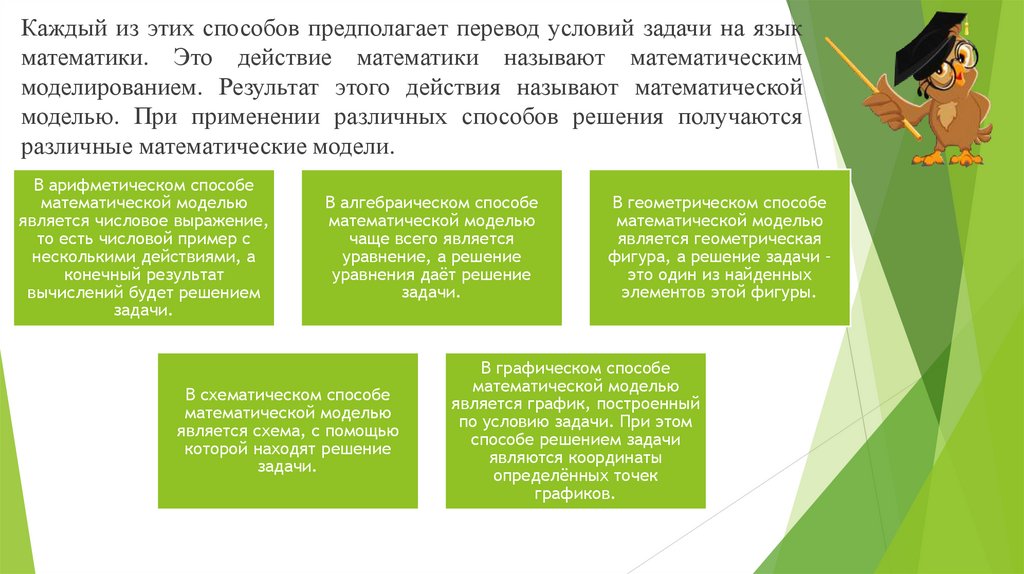 Каждый из этих способов предполагает перевод условий задачи на язык математики. Это действие математики называют математическим моделированием. Результат этого действия называют математической моделью. При применении различных способов решения получаются различные математические модели.

В арифметическом способе математической моделью является числовое выражение, то есть числовой пример с несколькими действиями, а конечный результат вычислений будет решением задачи.

В алгебраическом способе математической моделью чаще всего является уравнение, а решение уравнения даёт решение задачи.

В геометрическом способе математической моделью является геометрическая фигура, а решение задачи - это один из найденных элементов этой фигуры.

В схематическом способе математической моделью является схема, с помощью которой находят решение задачи.

В графическом способе математической моделью является график, построенный по условию задачи. При этом способе решением задачи являются координаты определённых точек графиков.